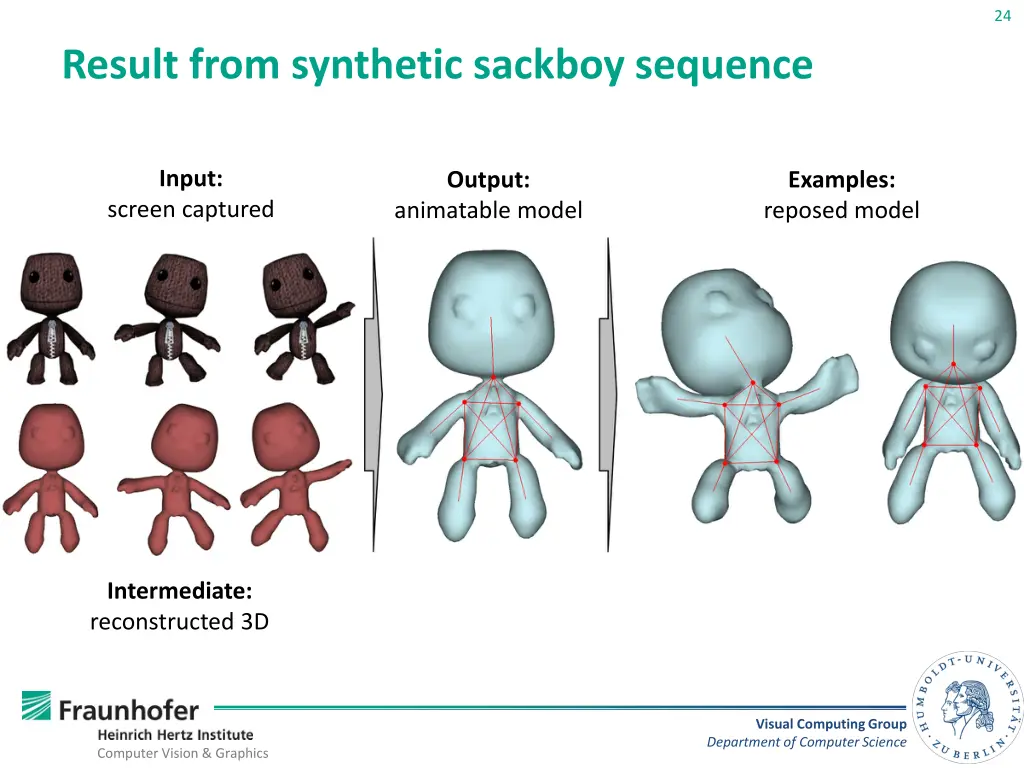 24

Result from synthetic sackboy sequence

Input:
screen captured

Output:
animatable model

Examples:
reposed model

Intermediate:
reconstructed 3D

Fraunhofer
Heinrich Hertz Institute
Computer Vision & Graphics

Visual Computing Group
Department of Computer Science

HUMBOLDT-UNIVERSITÄT ZU BERLIN